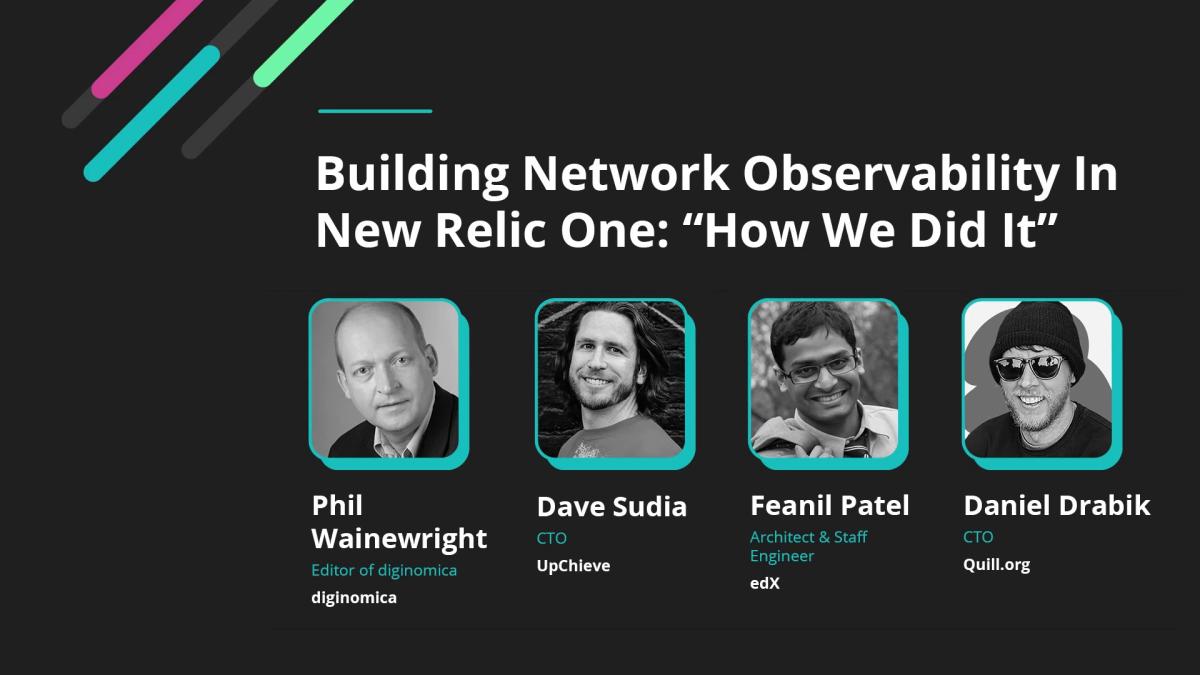 Building Network Observability In New Relic One: “How We Did It”

Phil Wainewright
Editor of diginomica
diginomica

Dave Sudia
CTO
UpChieve

Feanil Patel
Architect & Staff Engineer
edX

Daniel Drabik
CTO
Quill.org